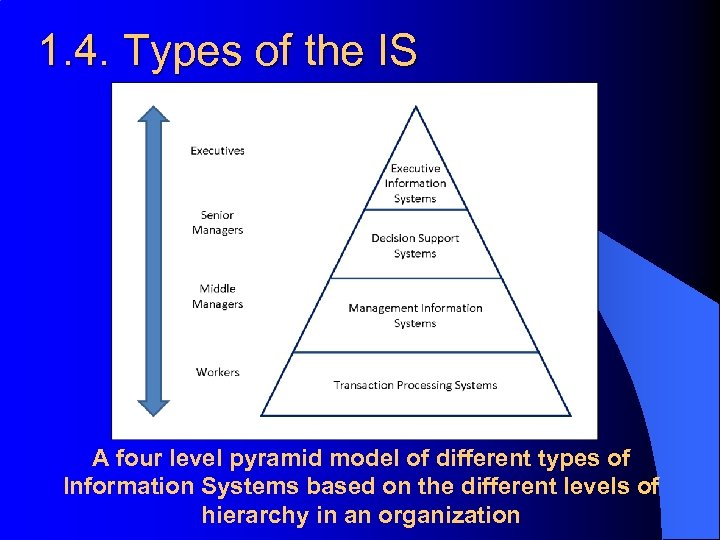 1.4. Types of the IS

Executives

Senior Managers

Middle Managers

Workers

Executive Information Systems

Decision Support Systems

Management Information Systems

Transaction Processing Systems

A four level pyramid model of different types of Information Systems based on the different levels of hierarchy in an organization